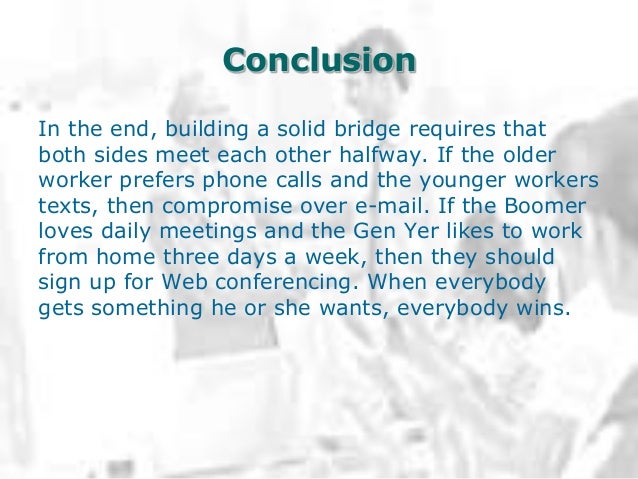 Conclusion

In the end, building a solid bridge requires that both sides meet each other halfway. If the older worker prefers phone calls and the younger workers texts, then compromise over e-mail. If the Boomer loves daily meetings and the Gen Yer likes to work from home three days a week, then they should sign up for Web conferencing. When everybody gets something he or she wants, everybody wins.